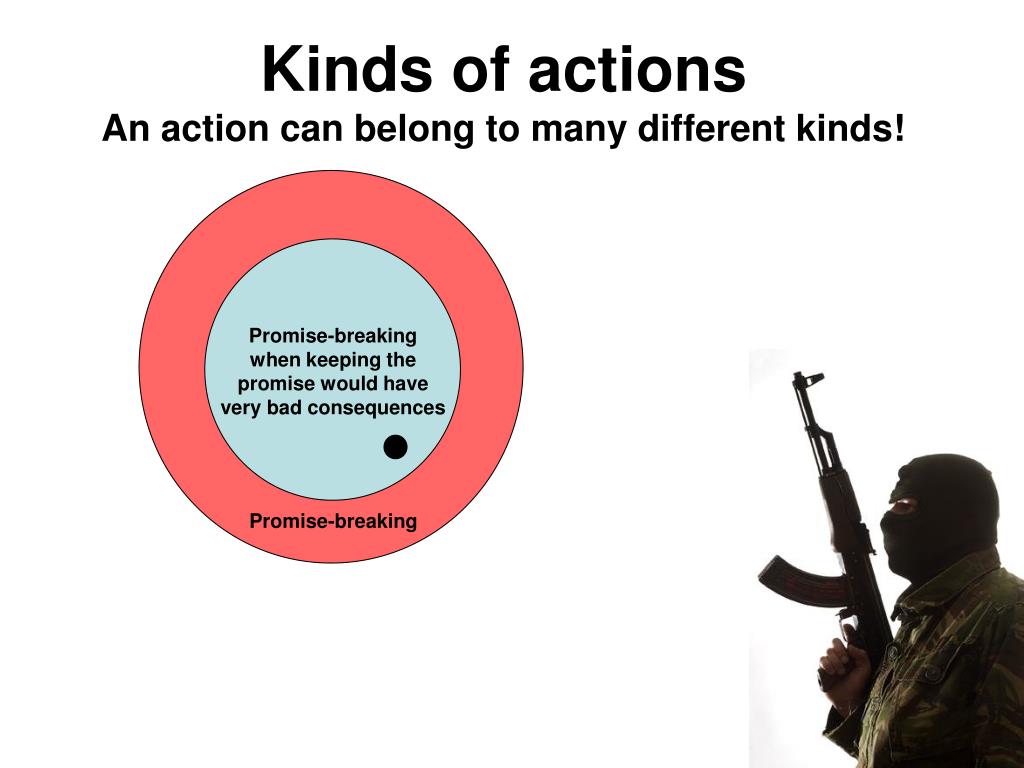 Kinds of actions
An action can belong to many different kinds!

Promise-breaking when keeping the promise would have very bad consequences

Promise-breaking